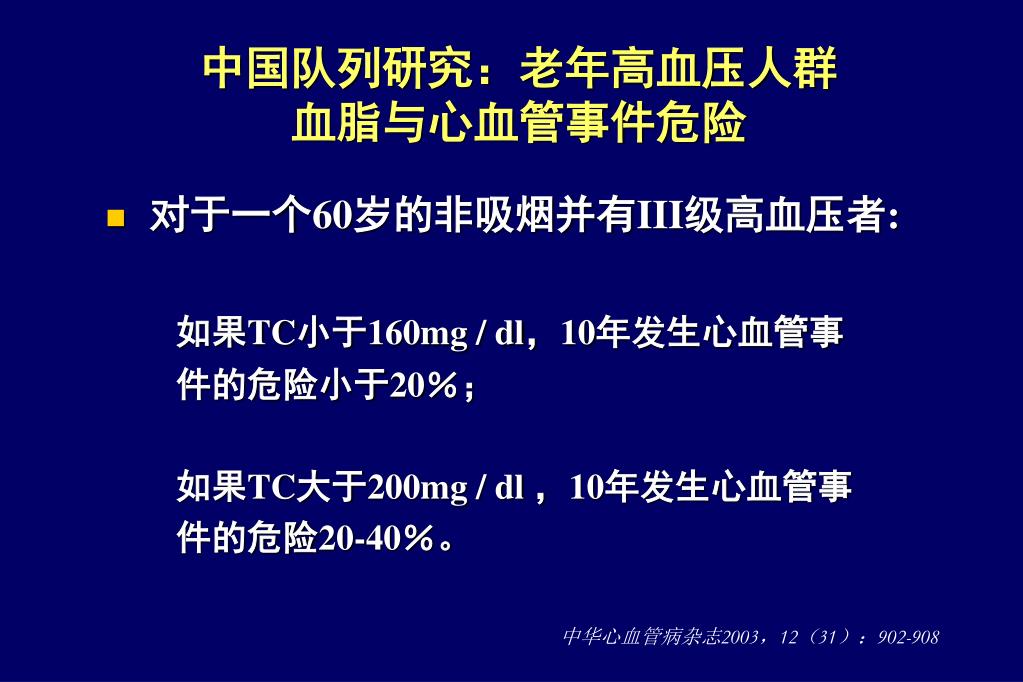 中国队列研究：老年高血压人群
血脂与心血管事件危险

对于一个60岁的非吸烟并有III级高血压者:

如果TC小于160mg / dl，10年发生心血管事件的危险小于20%；

如果TC大于200mg / dl ，10年发生心血管事件的危险20-40%。

中华心血管病杂志2003，12（31）：902-908